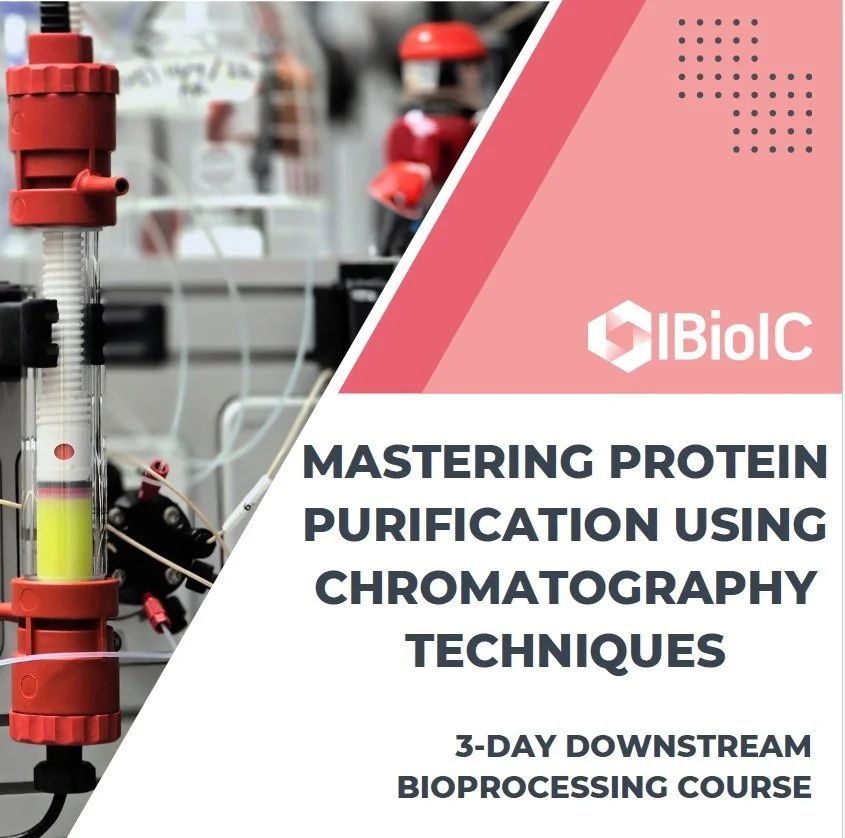 IBioIC

MASTERING PROTEIN PURIFICATION USING CHROMATOGRAPHY TECHNIQUES

3-DAY DOWNSTREAM BIOPROCESSING COURSE